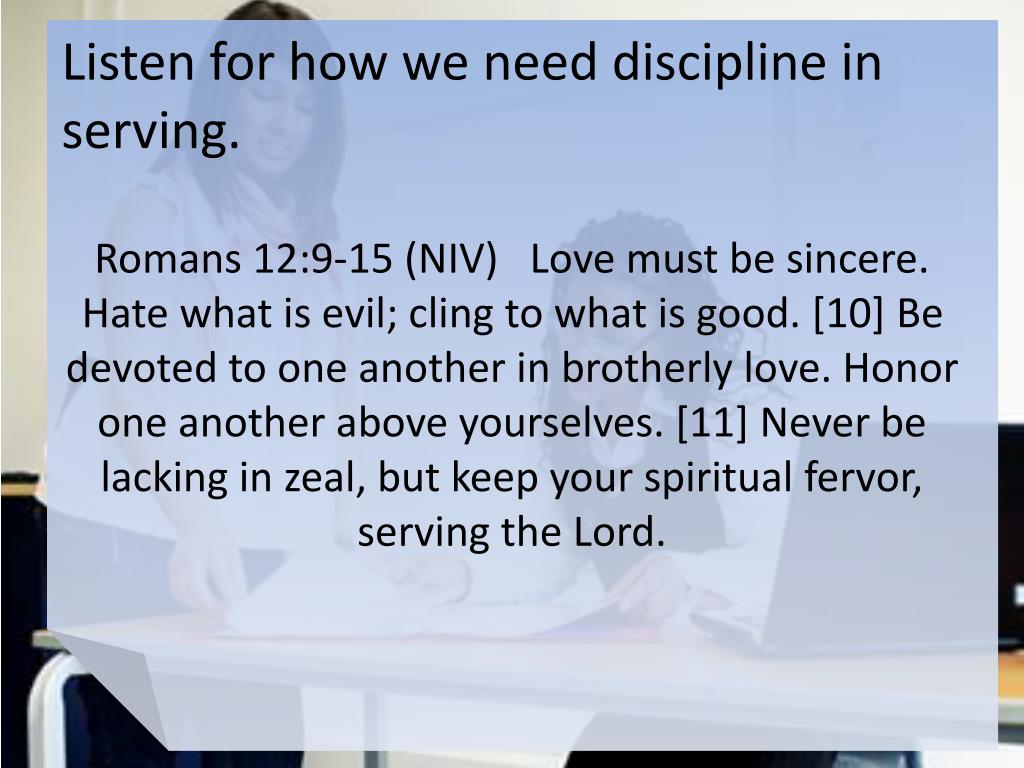 Listen for how we need discipline in serving.

Romans 12:9-15 (NIV) Love must be sincere. Hate what is evil; cling to what is good. [10] Be devoted to one another in brotherly love. Honor one another above yourselves. [11] Never be lacking in zeal, but keep your spiritual fervor, serving the Lord.